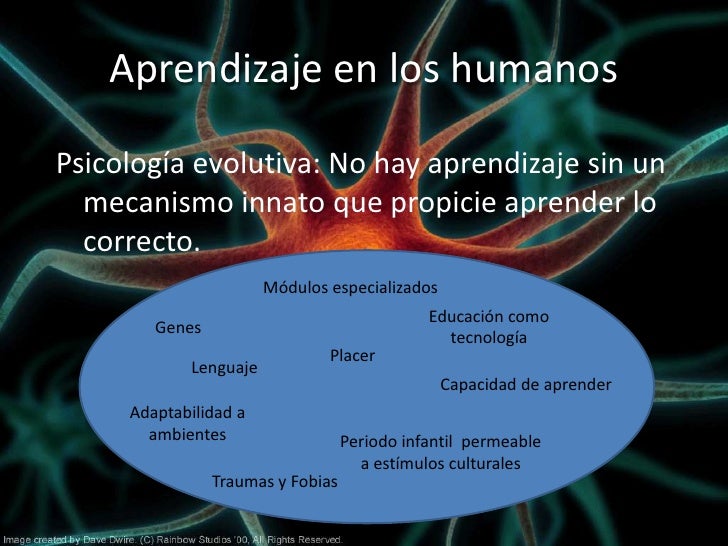 Aprendizaje en los humanos

Psicología evolutiva: No hay aprendizaje sin un mecanismo innato que propicie aprender lo correcto.

Módulos especializados

Genes

Educación como tecnología

Placer

Lenguaje

Capacidad de aprender

Adaptabilidad a ambientes

Periodo infantil permeable a estímulos culturales

Traumas y Fobias

Image created by Dave Dwire. (C) Rainbow Studios '00, All Rights Reserved.